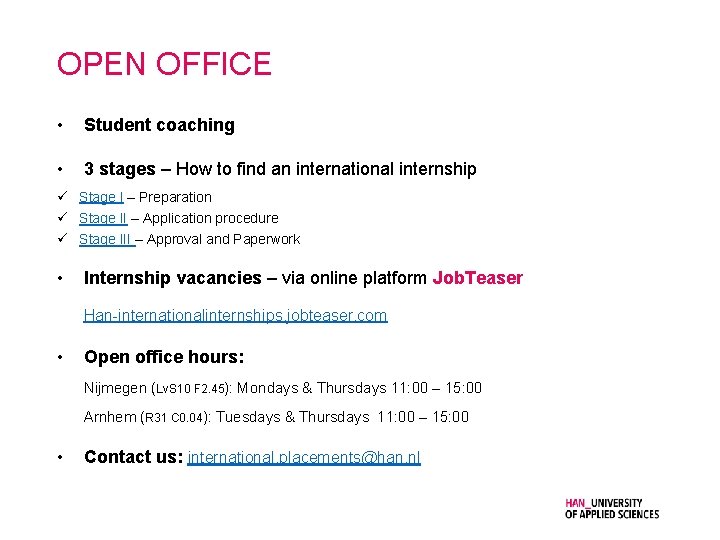 OPEN OFFICE

• Student coaching

• 3 stages – How to find an international internship

✓ Stage I – Preparation
✓ Stage II – Application procedure
✓ Stage III – Approval and Paperwork

• Internship vacancies – via online platform JobTeaser

Han-internationalinternships.jobteaser.com

• Open office hours:

Nijmegen (LvS10 F2.45): Mondays & Thursdays 11:00 – 15:00

Arnhem (R31 C0.04): Tuesdays & Thursdays 11:00 – 15:00

• Contact us: international.placements@han.nl

HAN_UNIVERSITY OF APPLIED SCIENCES